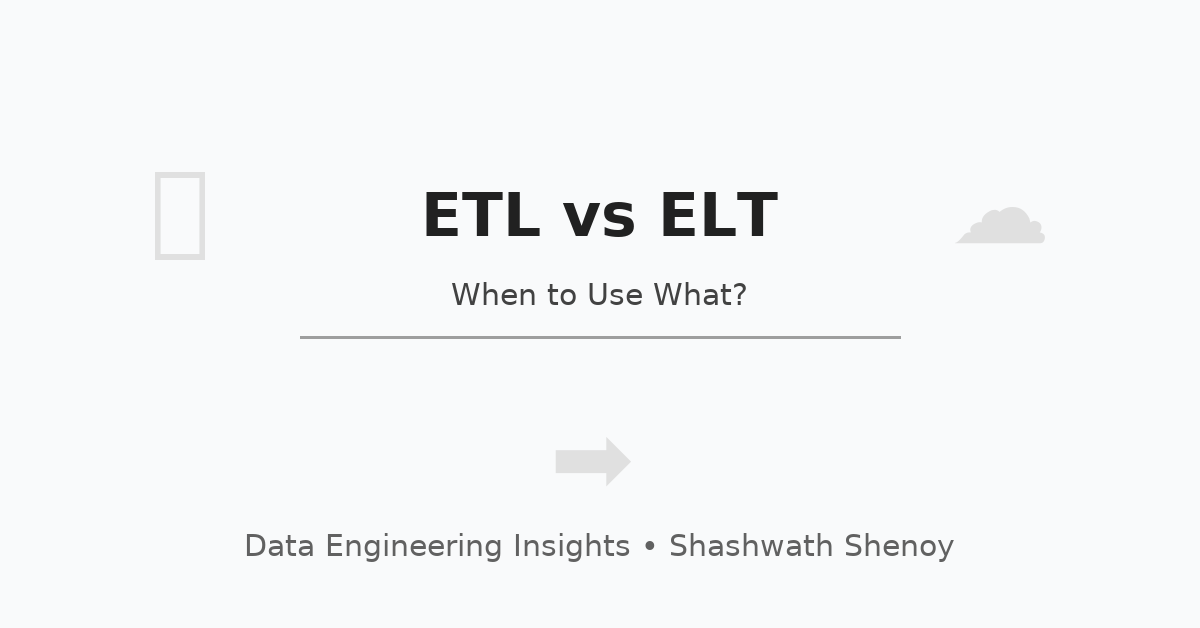 ETL vs ELT

When to Use What?

Data Engineering Insights • Shashwath Shenoy